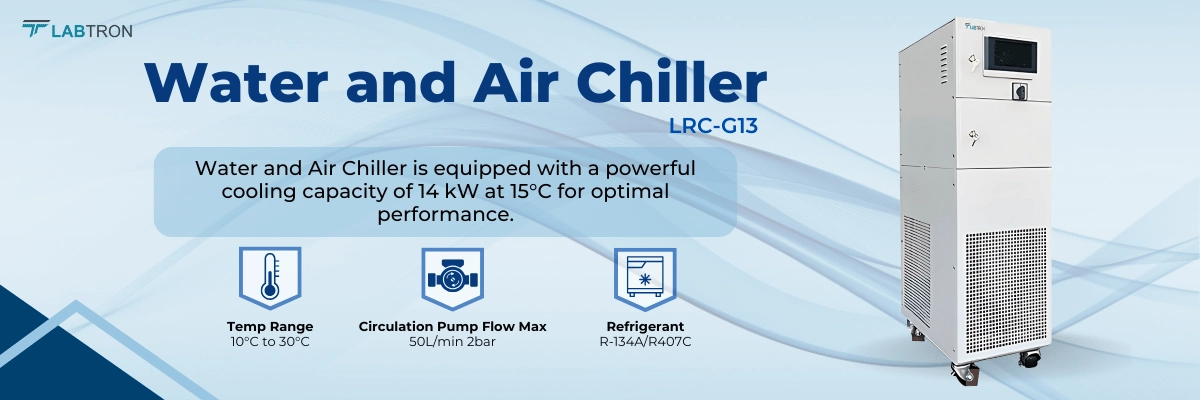 LABTRON

Water and Air Chiller

LRC-G13

Water and Air Chiller is equipped with a powerful cooling capacity of 14 kW at 15°C for optimal performance.

Temp Range
10°C to 30°C

Circulation Pump Flow Max
50L/min 2bar

Refrigerant
R-134A/R407C

LABTRON